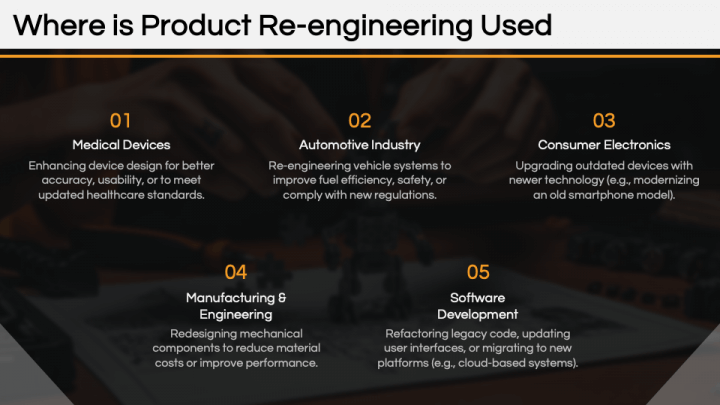 Where is Product Re-engineering Used

01
Medical Devices
Enhancing device design for better accuracy, usability, or to meet updated healthcare standards.

02
Automotive Industry
Re-engineering vehicle systems to improve fuel efficiency, safety, or comply with new regulations.

03
Consumer Electronics
Upgrading outdated devices with newer technology (e.g., modernizing an old smartphone model).

04
Manufacturing & Engineering
Redesigning mechanical components to reduce material costs or improve performance.

05
Software Development
Refactoring legacy code, updating user interfaces, or migrating to new platforms (e.g., cloud-based systems).